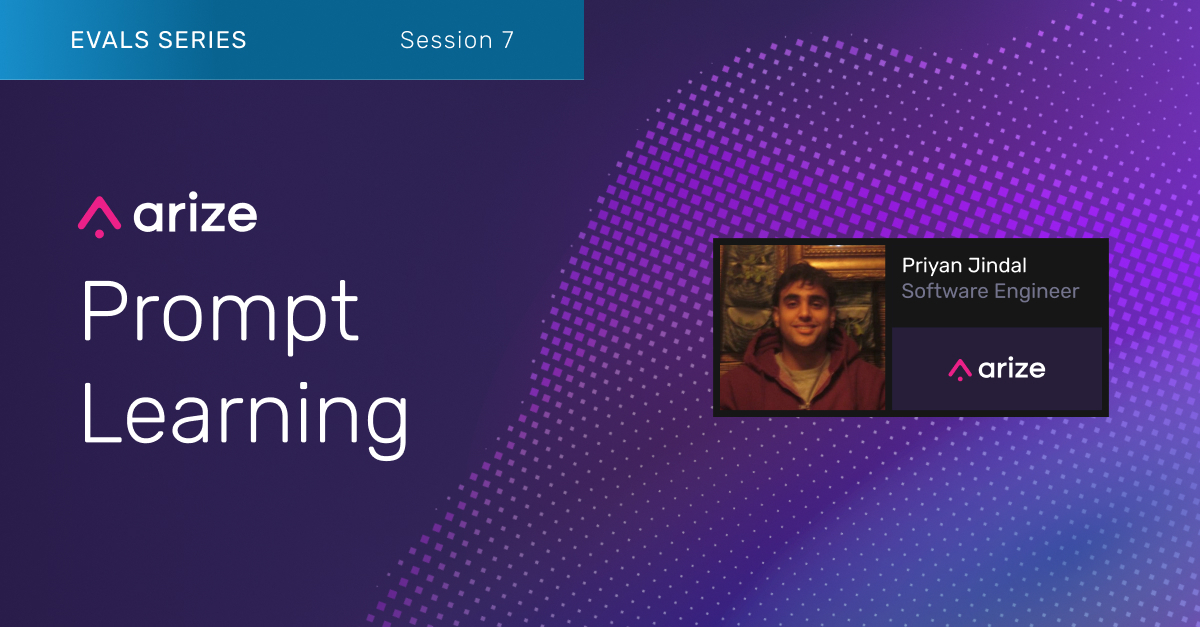 EVALS SERIES Session 7

arize

Prompt Learning

Priyan Jindal
Software Engineer

arize